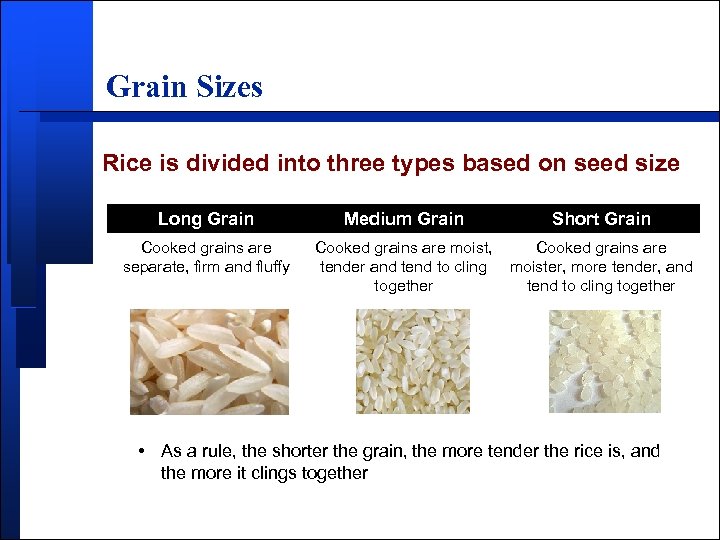 Grain Sizes

Rice is divided into three types based on seed size

| Long Grain | Medium Grain | Short Grain |
|---|---|---|
| Cooked grains are separate, firm and fluffy | Cooked grains are moist, tender and tend to cling together | Cooked grains are moister, more tender, and tend to cling together |

• As a rule, the shorter the grain, the more tender the rice is, and the more it clings together